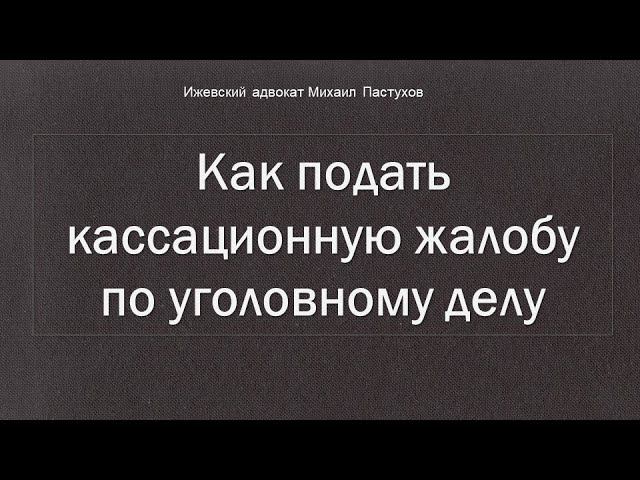 Ижевский адвокат Михаил Пастухов

Как подать кассационную жалобу по уголовному делу